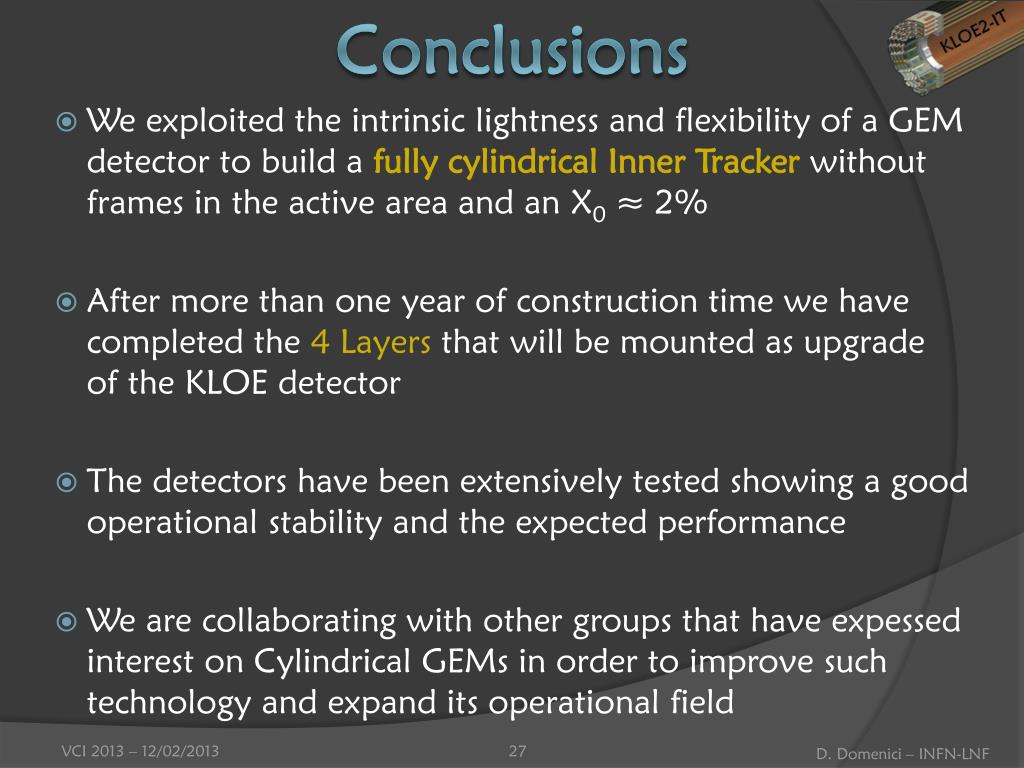 Conclusions

KLOE2-IT

We exploited the intrinsic lightness and flexibility of a GEM detector to build a fully cylindrical Inner Tracker without frames in the active area and an $X_0 \approx 2\%$

After more than one year of construction time we have completed the 4 Layers that will be mounted as upgrade of the KLOE detector

The detectors have been extensively tested showing a good operational stability and the expected performance

We are collaborating with other groups that have expessed interest on Cylindrical GEMs in order to improve such technology and expand its operational field

VCI 2013 – 12/02/2013

27

D. Domenici – INFN-LNF